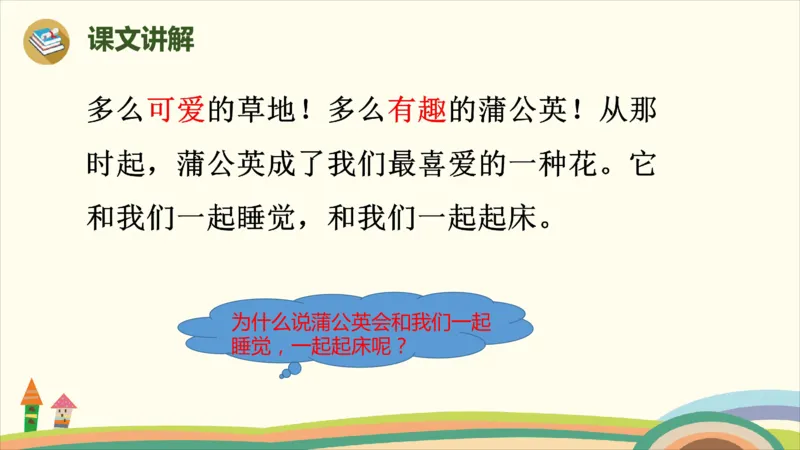 课文讲解

多么可爱的草地！多么有趣的蒲公英！从那时起，蒲公英成了我们最喜爱的一种花。它和我们一起睡觉，和我们一起起床。

为什么说蒲公英会和我们一起睡觉，一起起床呢？